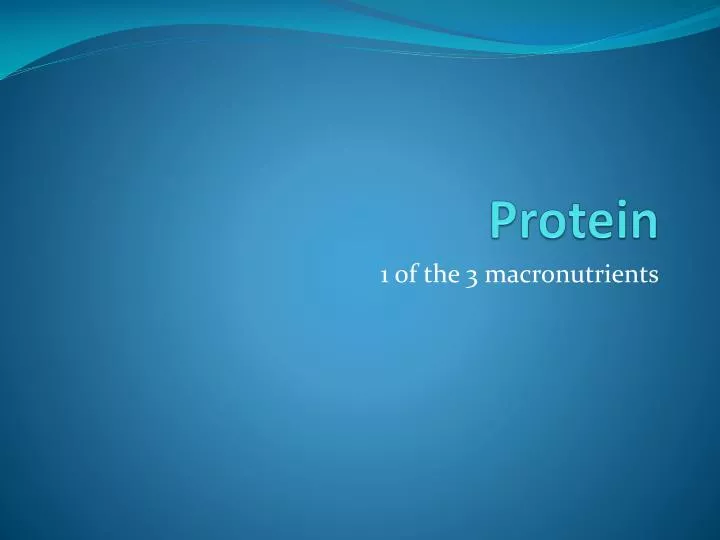 Protein

1 of the 3 macronutrients